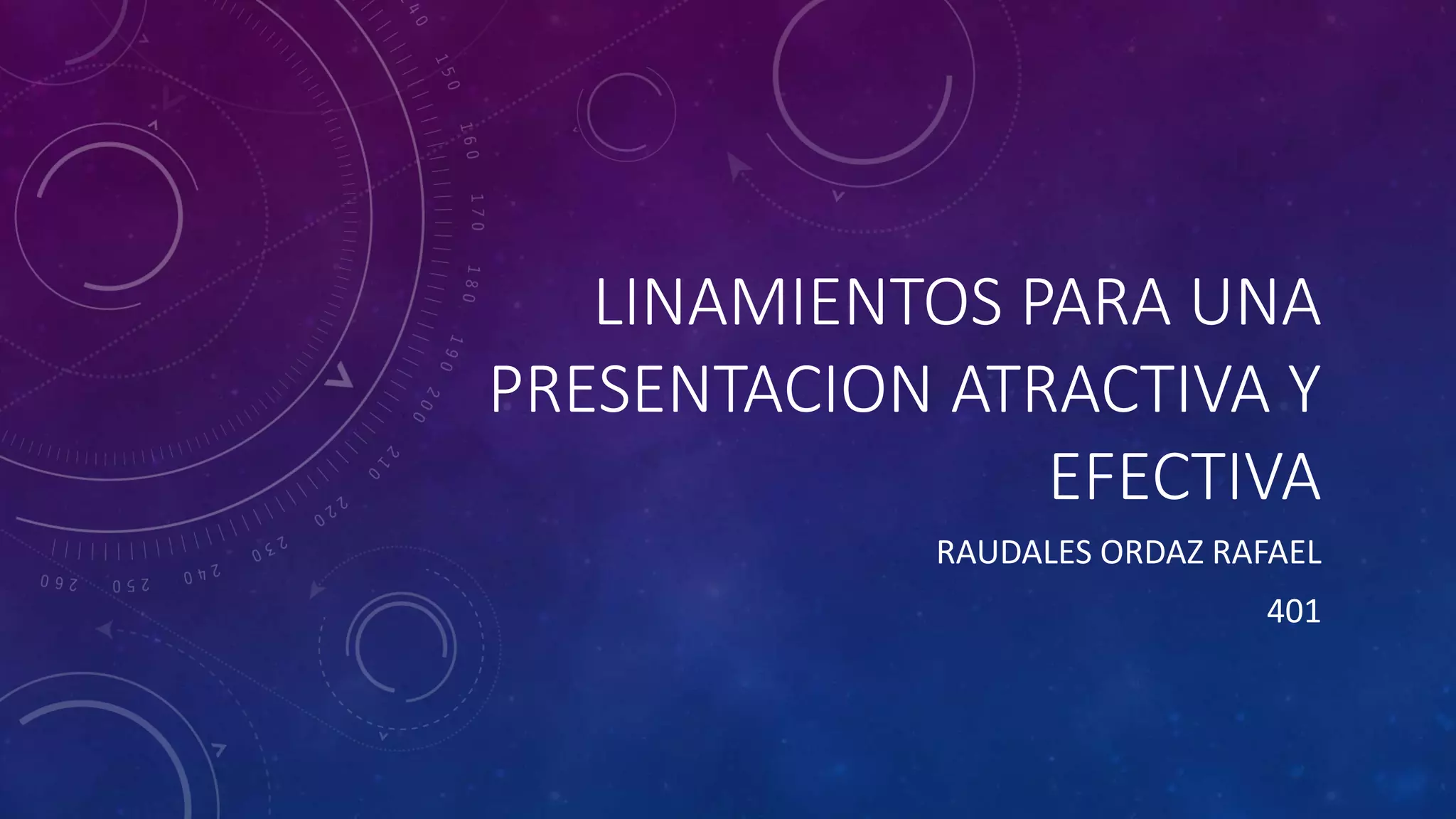 LINAMIENTOS PARA UNA PRESENTACION ATRACTIVA Y EFECTIVA

RAUDALES ORDAZ RAFAEL

401